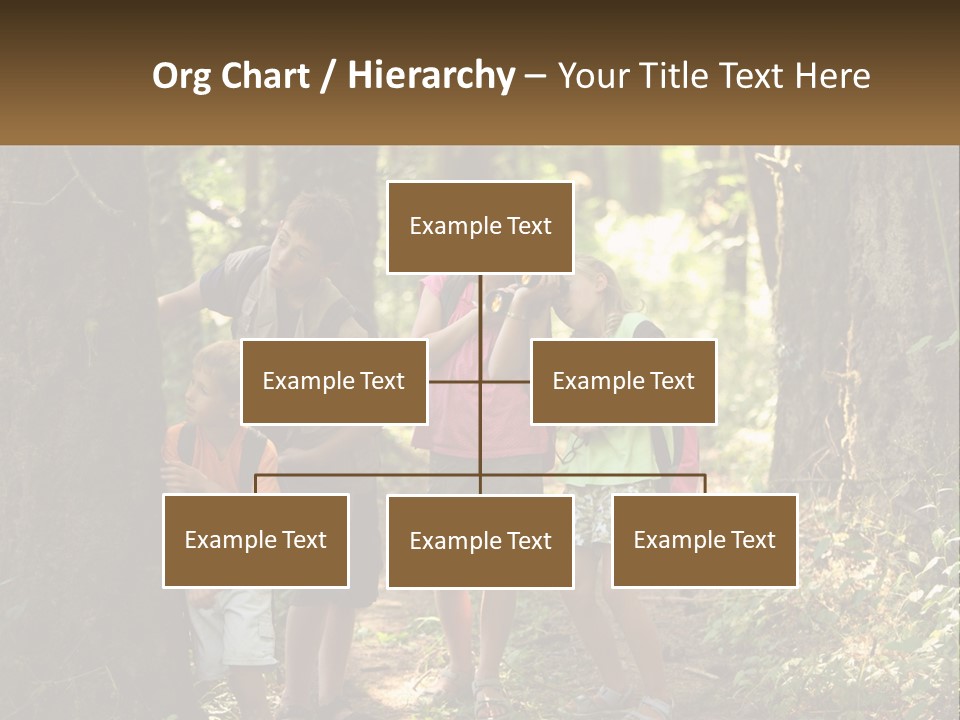 Org Chart / Hierarchy – Your Title Text Here

Example Text

Example Text

Example Text

Example Text

Example Text

Example Text